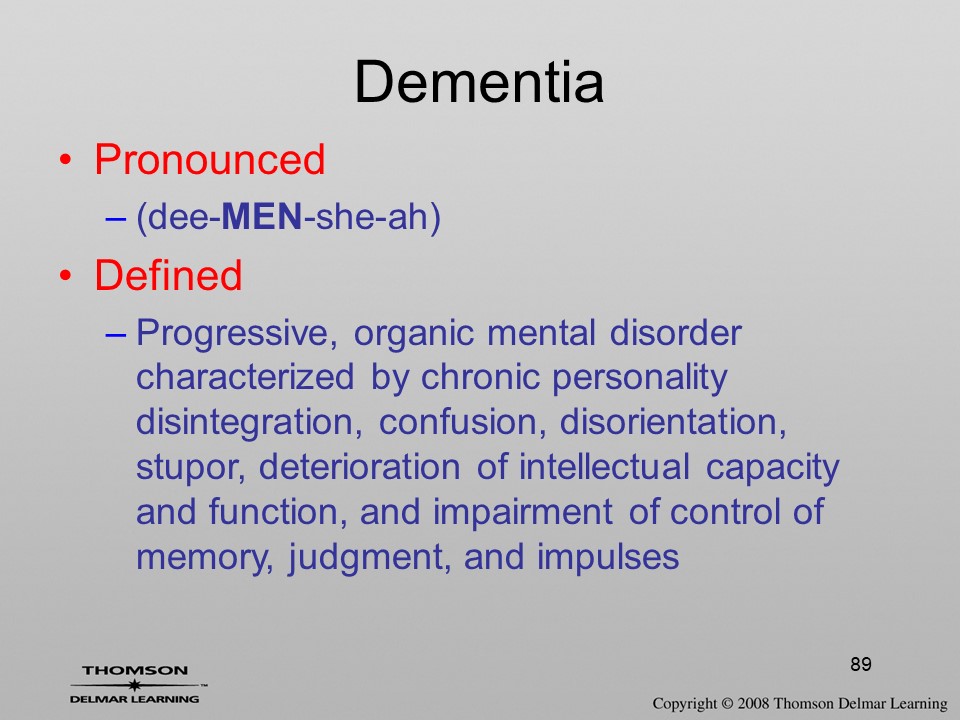 Dementia

• Pronounced
– (dee-MEN-she-ah)

• Defined
– Progressive, organic mental disorder characterized by chronic personality disintegration, confusion, disorientation, stupor, deterioration of intellectual capacity and function, and impairment of control of memory, judgment, and impulses

89

THOMSON
DELMAR LEARNING™

Copyright © 2008 Thomson Delmar Learning